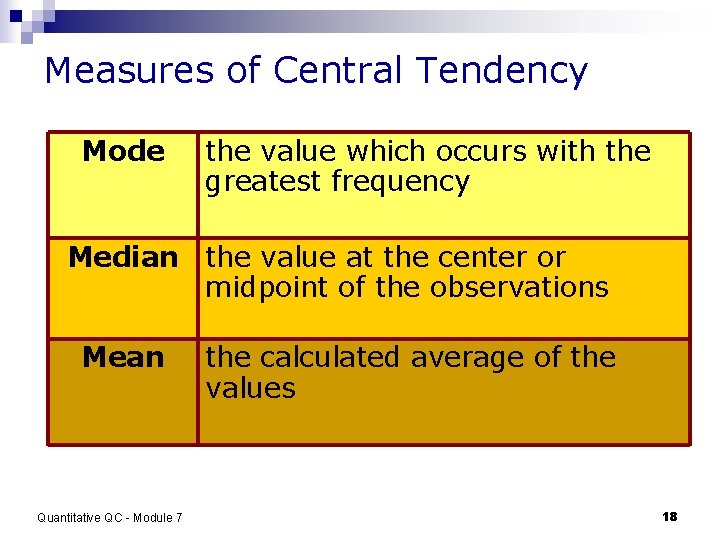 Measures of Central Tendency

| Mode | the value which occurs with the greatest frequency |
|---|---|
| Median | the value at the center or midpoint of the observations |
| Mean | the calculated average of the values |

Quantitative QC - Module 7

18